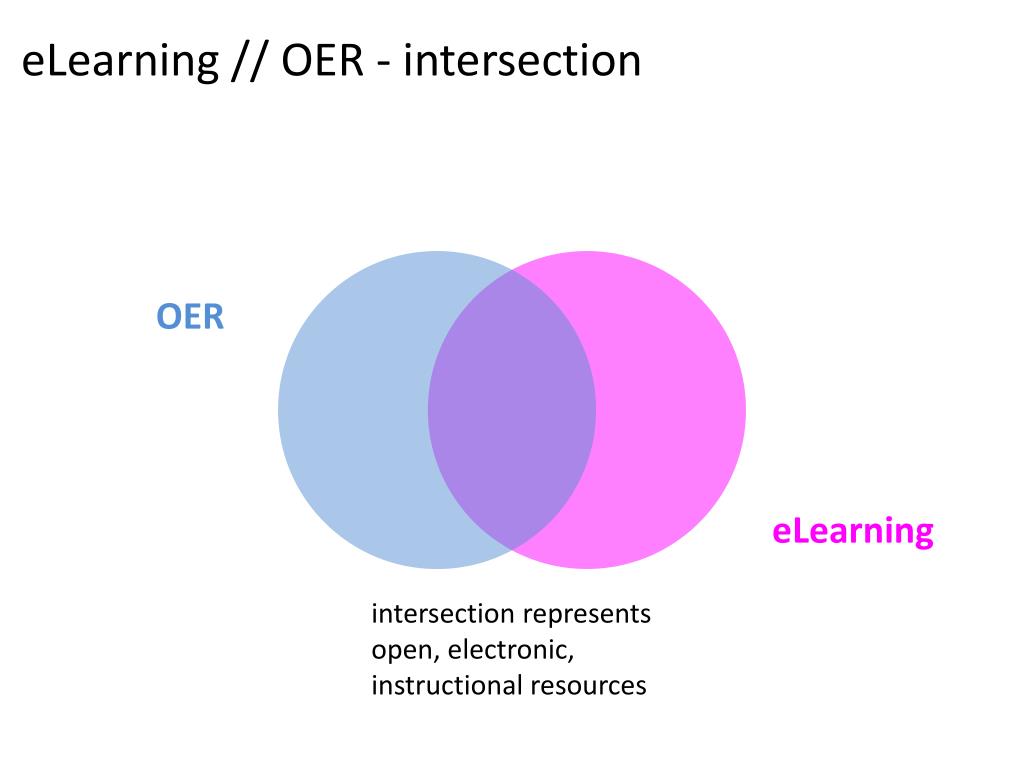 eLearning // OER - intersection

OER

eLearning

intersection represents open, electronic, instructional resources